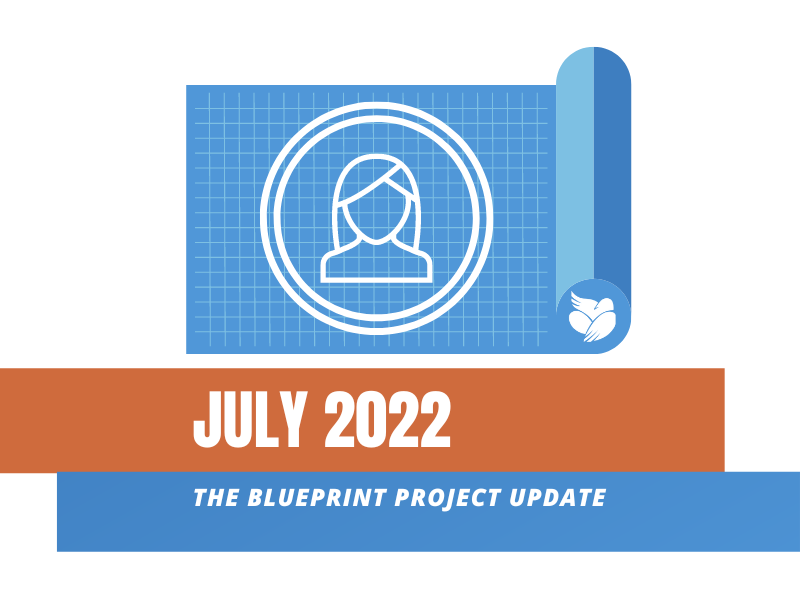 JULY 2022

THE BLUEPRINT PROJECT UPDATE